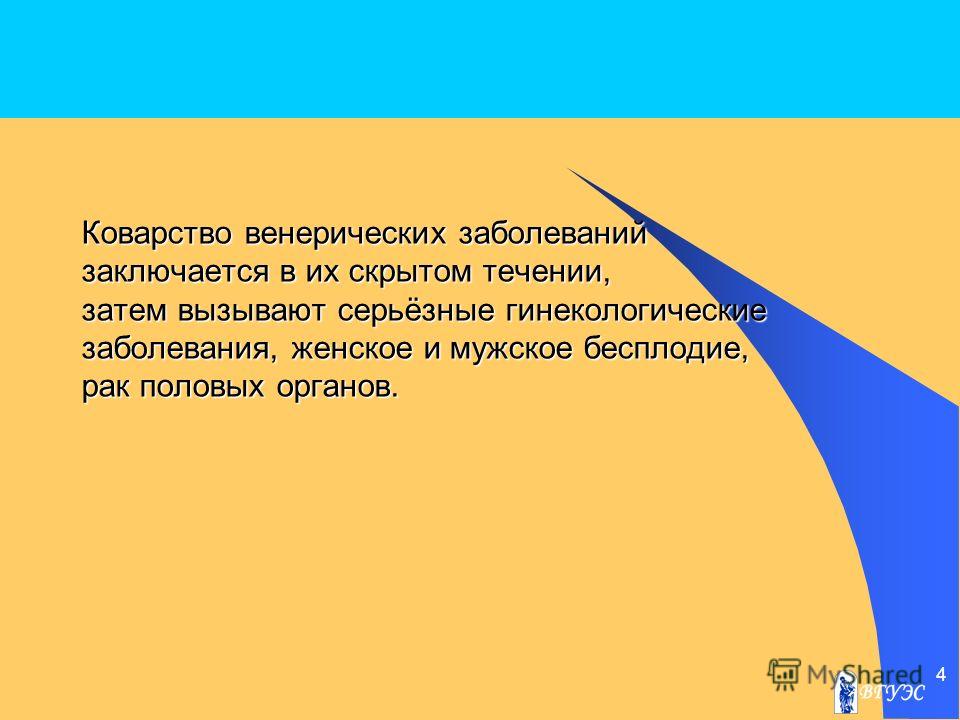 Коварство венерических заболеваний заключается в их скрытом течении, затем вызывают серьёзные гинекологические заболевания, женское и мужское бесплодие, рак половых органов.

MyShared

4

ВГУЭС